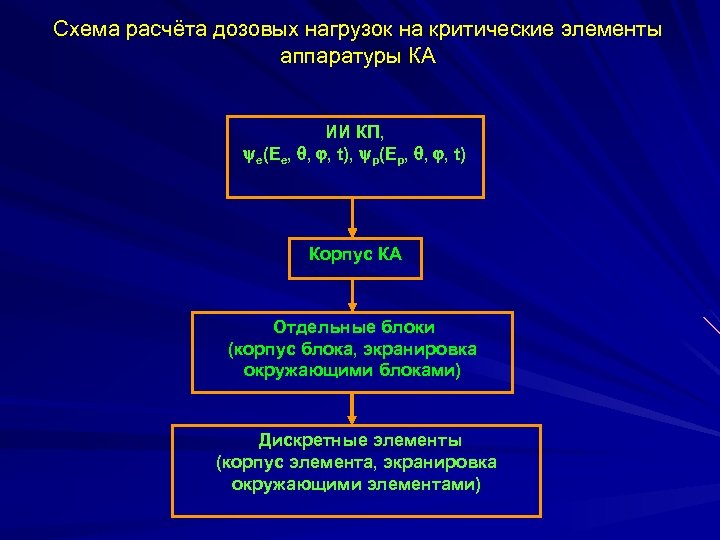 Схема расчёта дозовых нагрузок на критические элементы аппаратуры КА

ИИ КП,
$\psi_e(E_e, \theta, \varphi, t)$, $\psi_p(E_p, \theta, \varphi, t)$

Корпус КА

Отдельные блоки
(корпус блока, экранировка окружающими блоками)

Дискретные элементы
(корпус элемента, экранировка окружающими элементами)